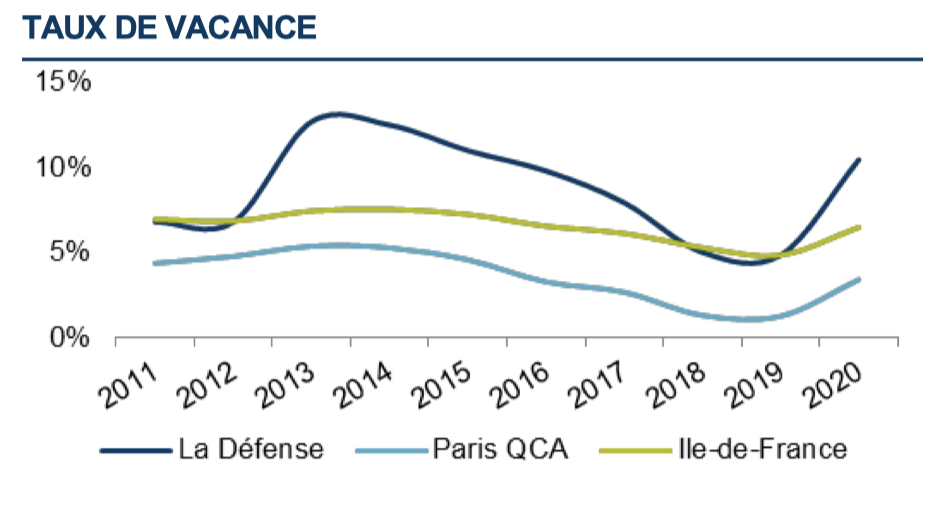 TAUX DE VACANCE

15%
10%
5%
0%

2011 2012 2013 2014 2015 2016 2017 2018 2019 2020

La Défense Paris QCA Ile-de-France